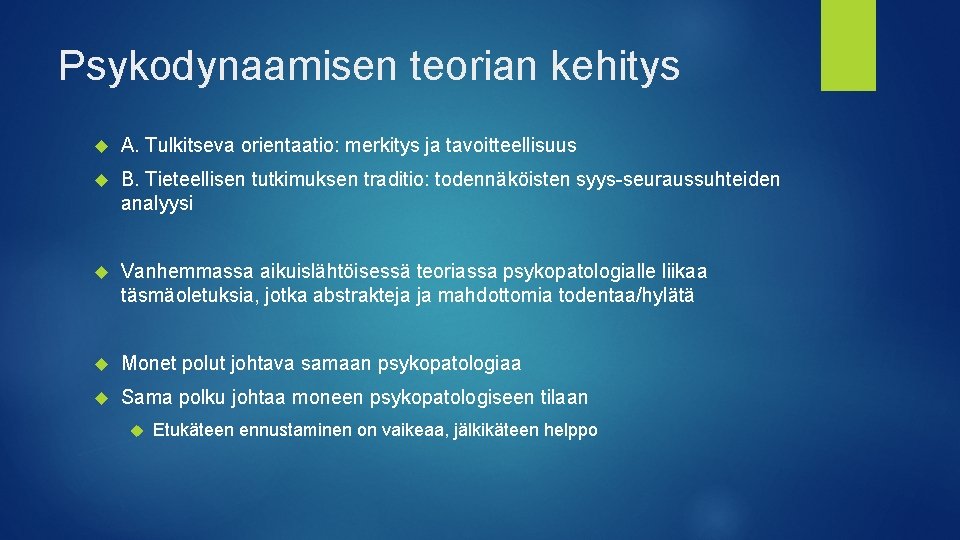 Psykodynaamisen teorian kehitys

A. Tulkitseva orientaatio: merkitys ja tavoitteellisuus

B. Tieteellisen tutkimuksen traditio: todennäköisten syys-seuraussuhteiden analyysi

Vanhemmassa aikuislähtöisessä teoriassa psykopatologialle liikaa täsmäoletuksia, jotka abstrakteja ja mahdottomia todentaa/hylätä

Monet polut johtava samaan psykopatologiaa

Sama polku johtaa moneen psykopatologiseen tilaan

Etukäteen ennustaminen on vaikeaa, jälkikäteen helppo